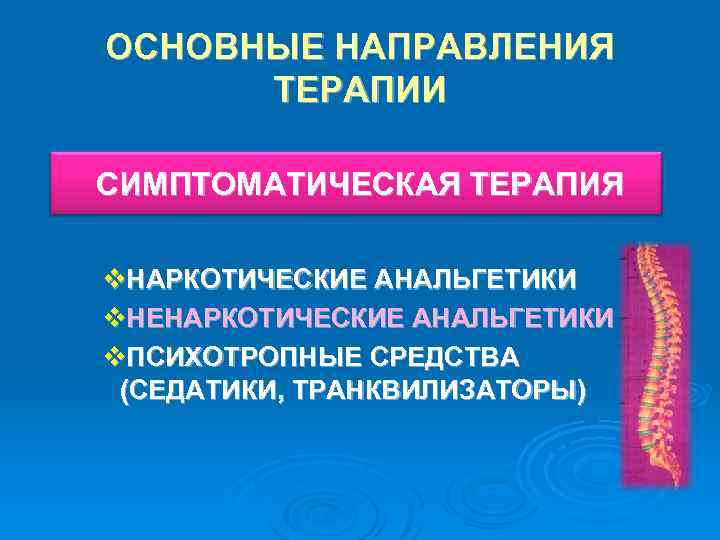 ОСНОВНЫЕ НАПРАВЛЕНИЯ ТЕРАПИИ

СИМПТОМАТИЧЕСКАЯ ТЕРАПИЯ

❖НАРКОТИЧЕСКИЕ АНАЛЬГЕТИКИ
❖НЕНАРКОТИЧЕСКИЕ АНАЛЬГЕТИКИ
❖ПСИХОТРОПНЫЕ СРЕДСТВА (СЕДАТИКИ, ТРАНКВИЛИЗАТОРЫ)